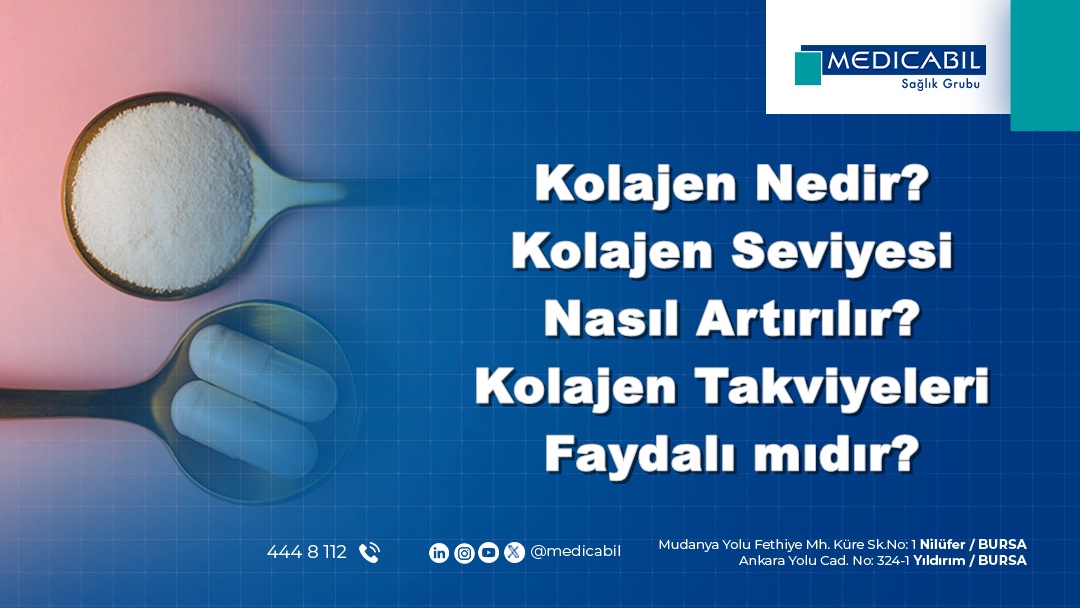 MEDICABIL
Sağlık Grubu

Kolajen Nedir?
Kolajen Seviyesi
Nasıl Artırılır?
Kolajen Takviyeleri
Faydalı mıdır?

444 8 112

@medicabil

Mudanya Yolu Fethiye Mh. Küre Sk.No: 1 Nilüfer / BURSA
Ankara Yolu Cad. No: 324-1 Yıldırım / BURSA